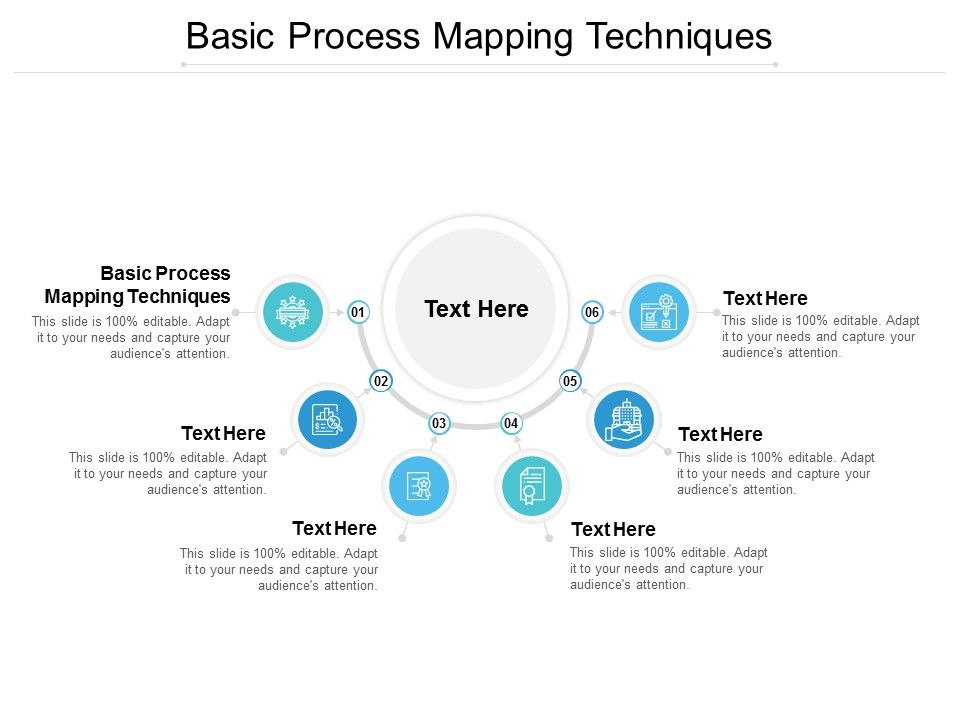 Basic Process Mapping Techniques

Text Here

01

Basic Process Mapping Techniques

This slide is 100% editable. Adapt it to your needs and capture your audience's attention.

02

Text Here

This slide is 100% editable. Adapt it to your needs and capture your audience's attention.

03

Text Here

This slide is 100% editable. Adapt it to your needs and capture your audience's attention.

04

Text Here

This slide is 100% editable. Adapt it to your needs and capture your audience's attention.

05

Text Here

This slide is 100% editable. Adapt it to your needs and capture your audience's attention.

06

Text Here

This slide is 100% editable. Adapt it to your needs and capture your audience's attention.